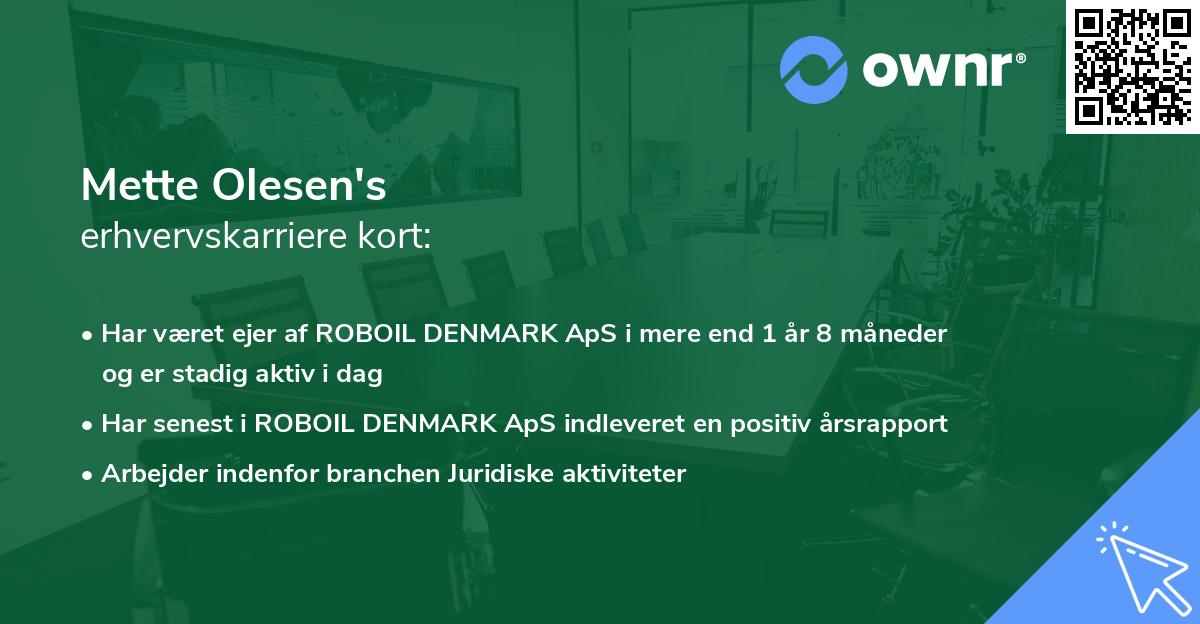 ownr®

Mette Olesen's
erhvervskarriere kort:

• Har været ejer af ROBOIL DENMARK ApS i mere end 1 år 8 måneder og er stadig aktiv i dag
• Har senest i ROBOIL DENMARK ApS indleveret en positiv årsrapport
• Arbejder indenfor branchen Juridiske aktiviteter